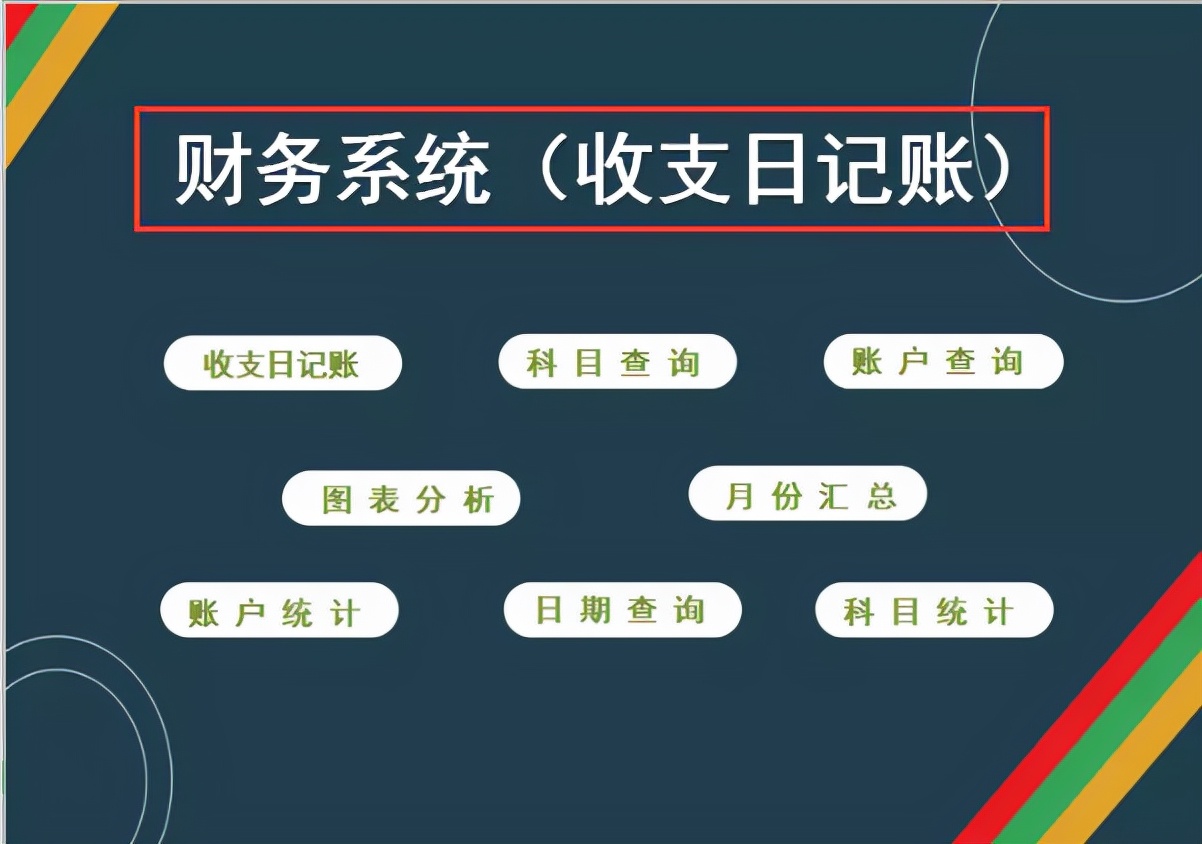 财务系统（收支日记账）

收支日记账

科目查询

账户查询

图表分析

月份汇总

账户统计

日期查询

科目统计